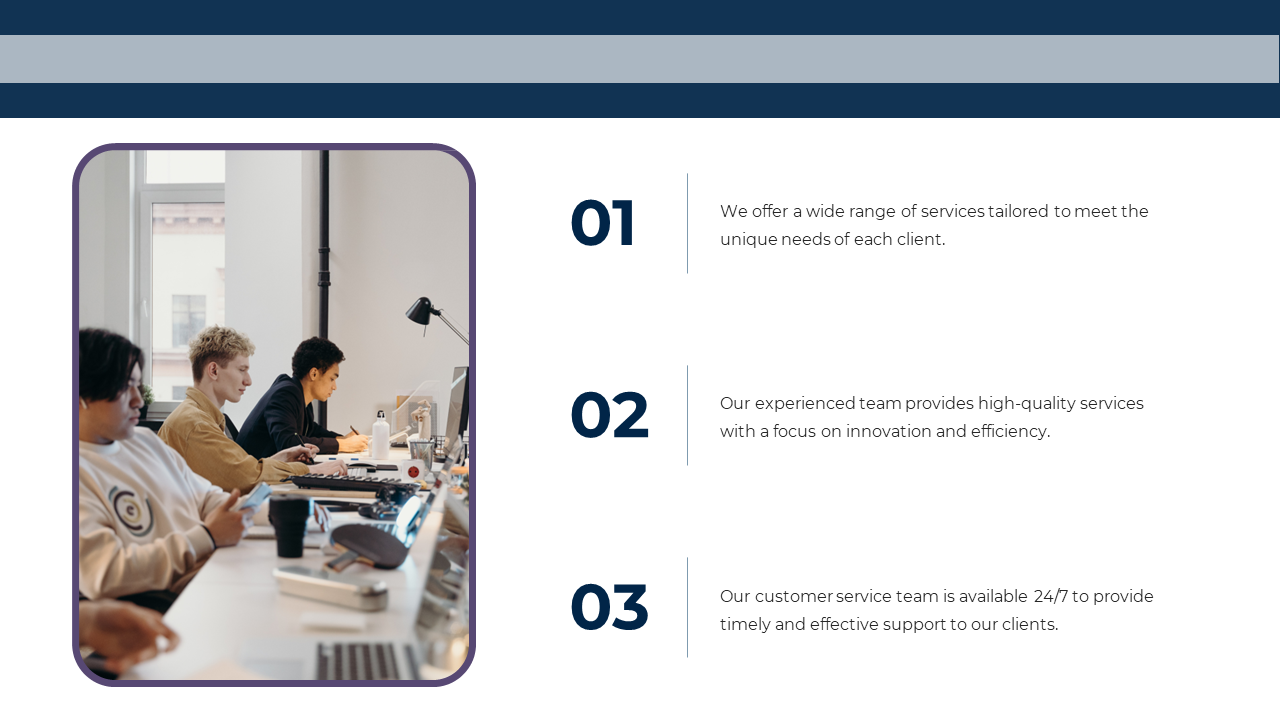 01

We offer a wide range of services tailored to meet the unique needs of each client.

02

Our experienced team provides high-quality services with a focus on innovation and efficiency.

03

Our customer service team is available 24/7 to provide timely and effective support to our clients.